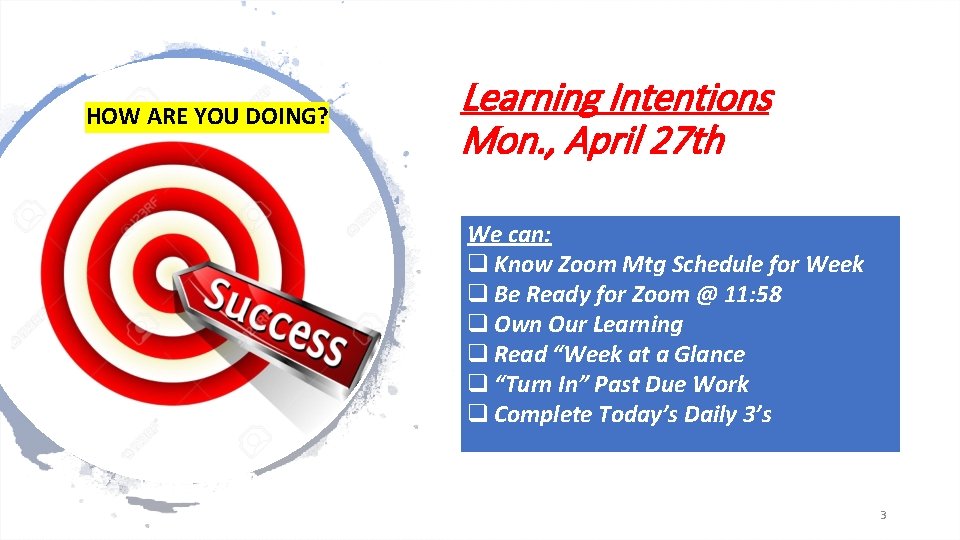 HOW ARE YOU DOING?

Success

Learning Intentions
Mon., April 27th

We can:
❑ Know Zoom Mtg Schedule for Week
❑ Be Ready for Zoom @ 11:58
❑ Own Our Learning
❑ Read “Week at a Glance
❑ “Turn In” Past Due Work
❑ Complete Today’s Daily 3’s

3